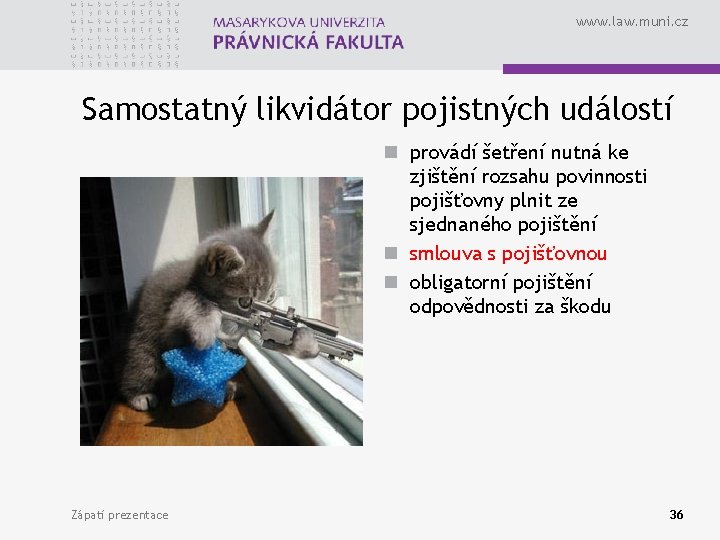 MASARYKOVA UNIVERZITA
PRÁVNICKÁ FAKULTA

www.law.muni.cz

Samostatný likvidátor pojistných událostí

provádí šetření nutná ke zjištění rozsahu povinnosti pojišťovny plnit ze sjednaného pojištění

smlouva s pojišťovnou

obligatorní pojištění odpovědnosti za škodu

Zápatí prezentace

36